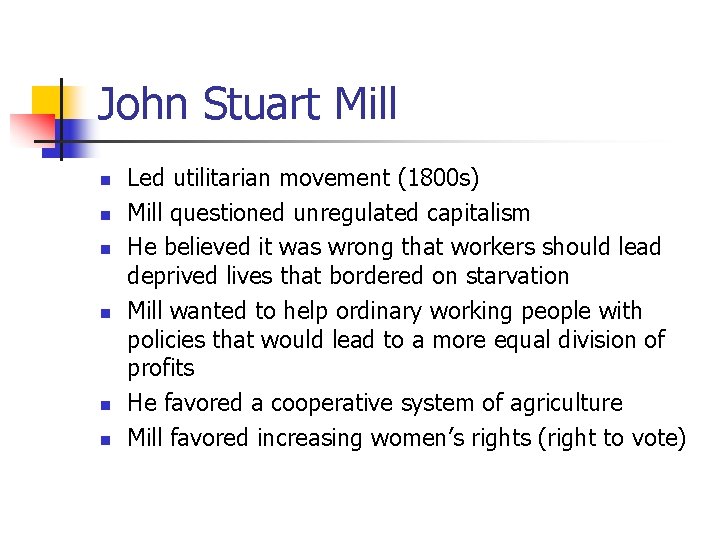 John Stuart Mill

- Led utilitarian movement (1800s)
- Mill questioned unregulated capitalism
- He believed it was wrong that workers should lead deprived lives that bordered on starvation
- Mill wanted to help ordinary working people with policies that would lead to a more equal division of profits
- He favored a cooperative system of agriculture
- Mill favored increasing women's rights (right to vote)